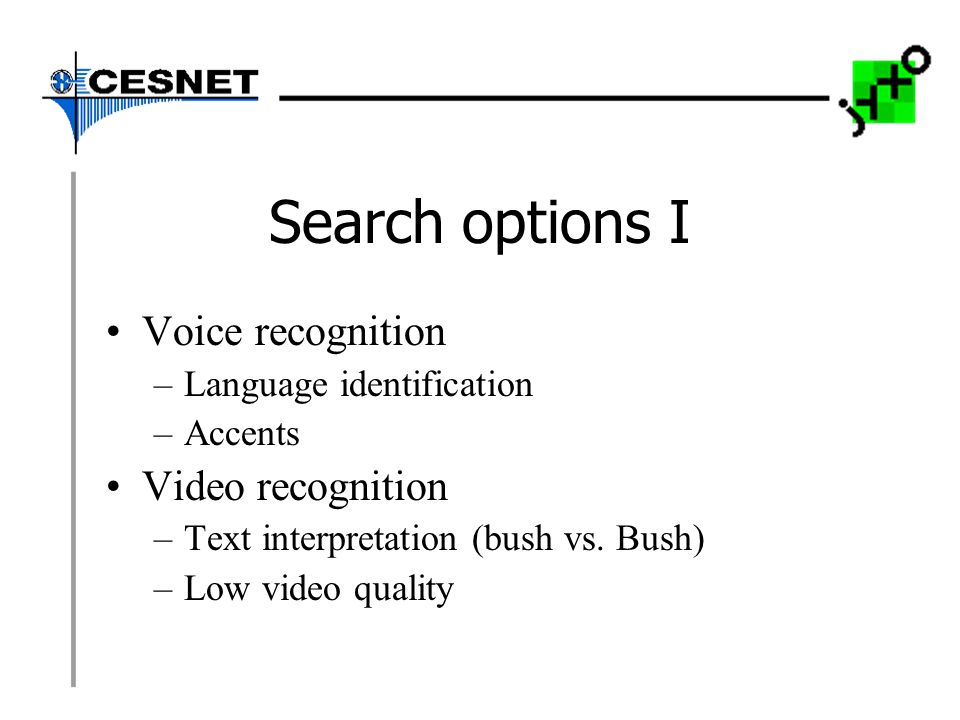 CESNET

Search options I

• Voice recognition
– Language identification
– Accents
• Video recognition
– Text interpretation (bush vs. Bush)
– Low video quality